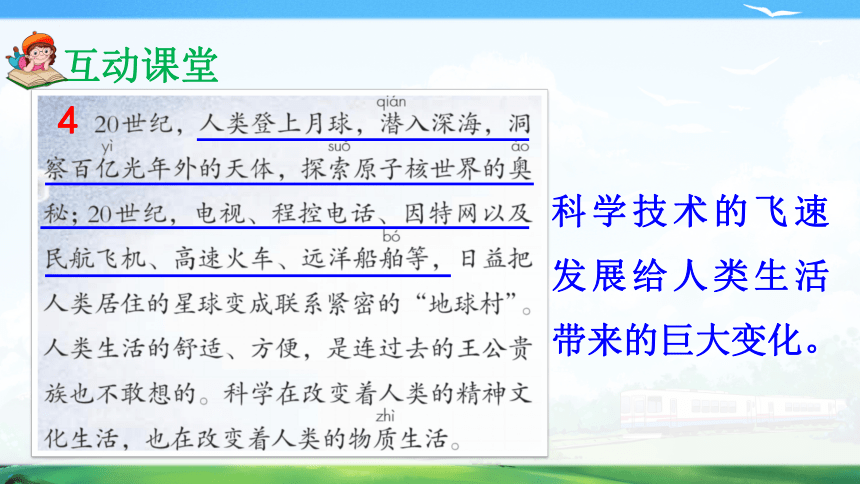 互动课堂

4 20世纪，人类登上月球，潜(qián)入深海，洞察百亿(yì)光年外的天体，探索(suǒ)原子核世界的奥(ào)秘；20世纪，电视、程控电话、因特网以及民航飞机、高速火车、远洋船舶(bó)等，日益把人类居住的星球变成联系紧密的“地球村”。人类生活的舒适、方便，是连过去的王公贵族也不敢想的。科学在改变着人类的精神文化生活，也在改变着人类的物质(zhì)生活。

科学技术的飞速发展给人类生活带来的巨大变化。